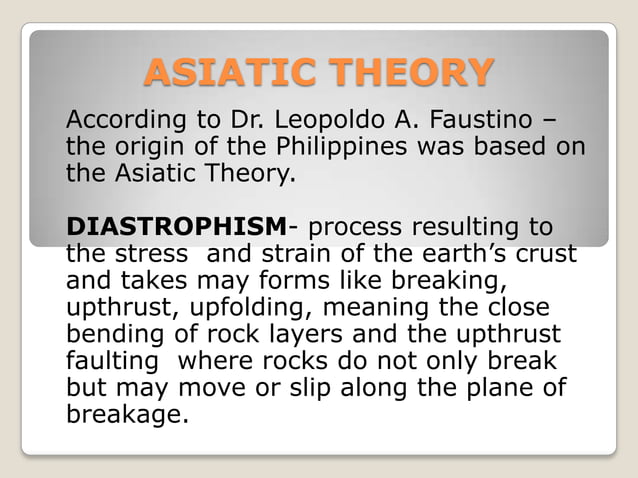 ASIATIC THEORY

According to Dr. Leopoldo A. Faustino – the origin of the Philippines was based on the Asiatic Theory.

DIASTROPHISM- process resulting to the stress and strain of the earth's crust and takes may forms like breaking, upthrust, upfolding, meaning the close bending of rock layers and the upthrust faulting where rocks do not only break but may move or slip along the plane of breakage.